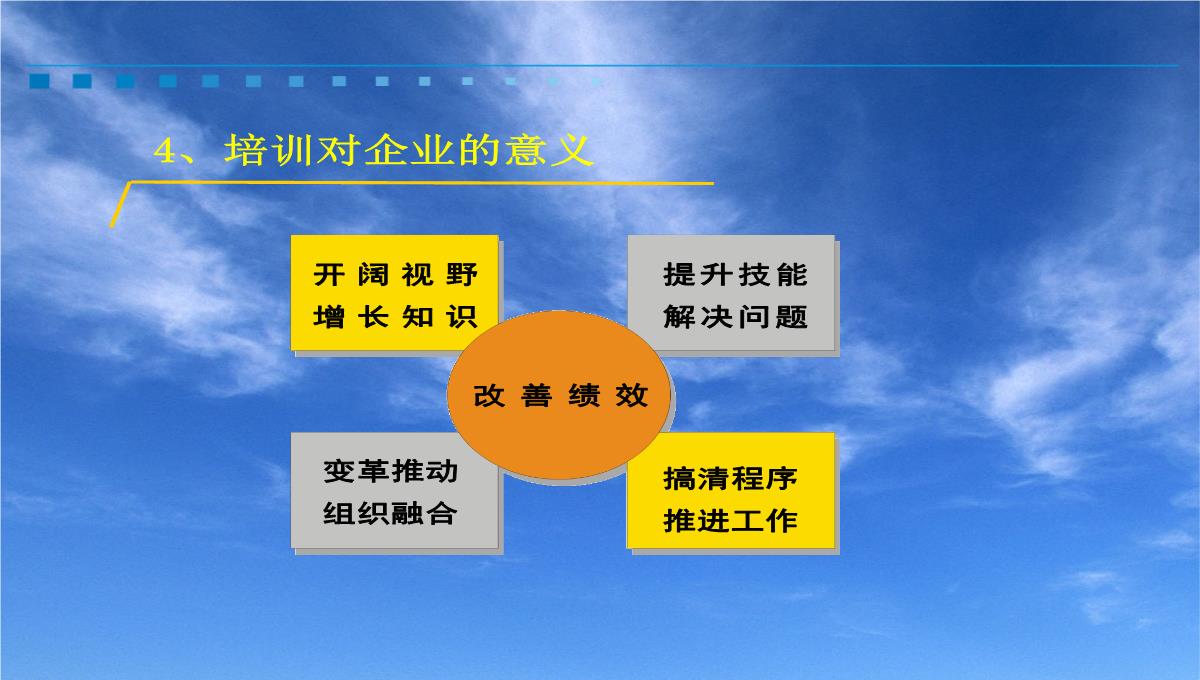 4、培训对企业的意义

开阔视野
增长知识

提升技能
解决问题

改善绩效

变革推动
组织融合

搞清程序
推进工作